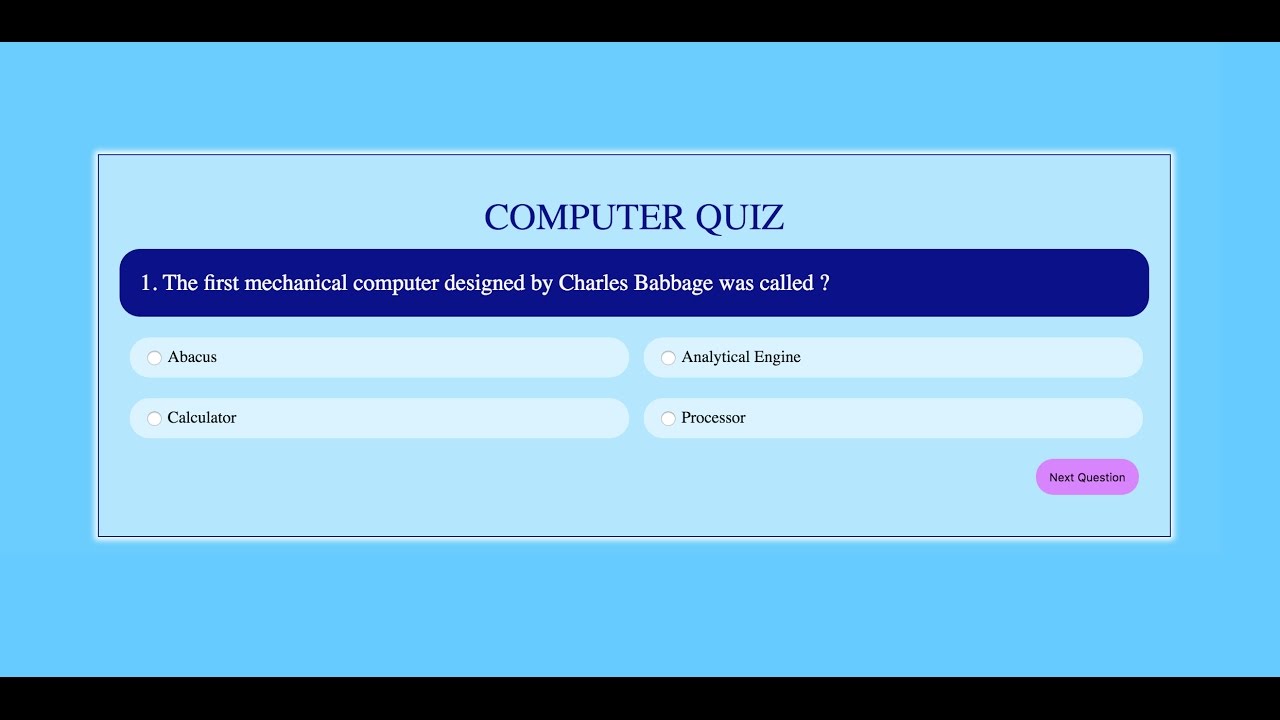 COMPUTER QUIZ

1. The first mechanical computer designed by Charles Babbage was called ?

Abacus

Analytical Engine

Calculator

Processor

Next Question